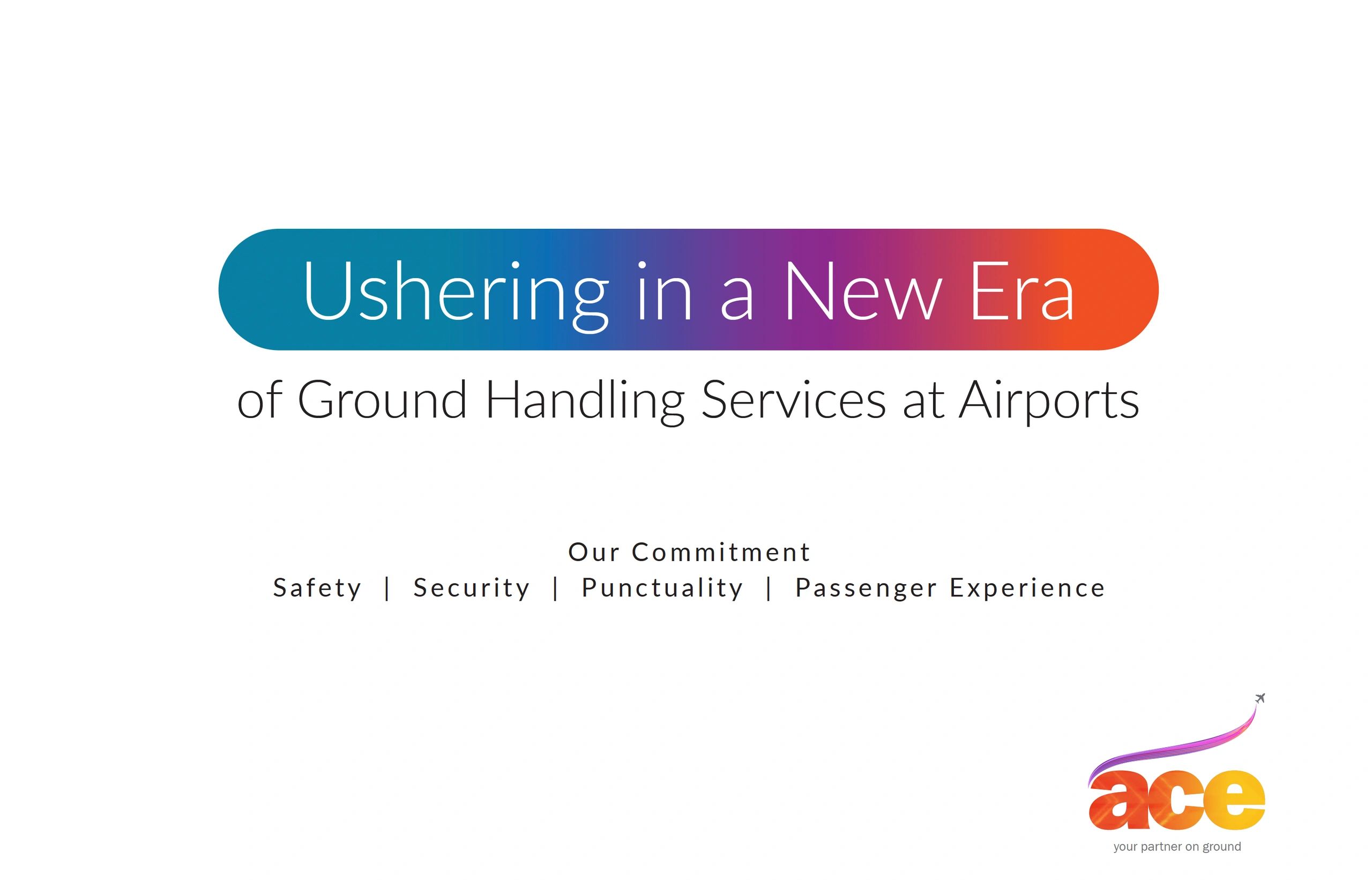 Ushering in a New Era

of Ground Handling Services at Airports

Our Commitment
Safety | Security | Punctuality | Passenger Experience

ace
your partner on ground